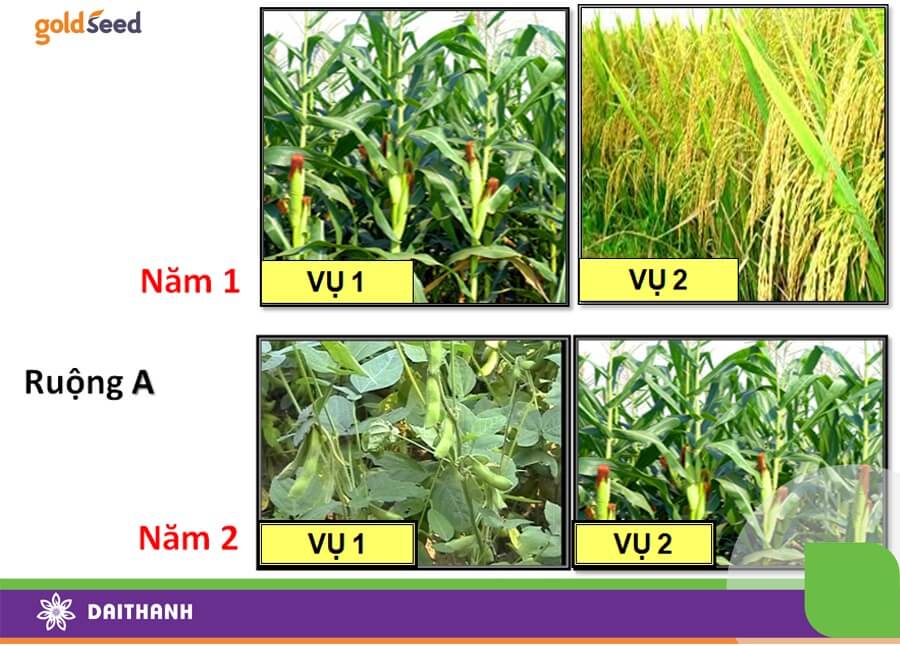 goldseed

Năm 1

VỤ 1

VỤ 2

Ruộng A

Năm 2

VỤ 1

VỤ 2

DAITHANH